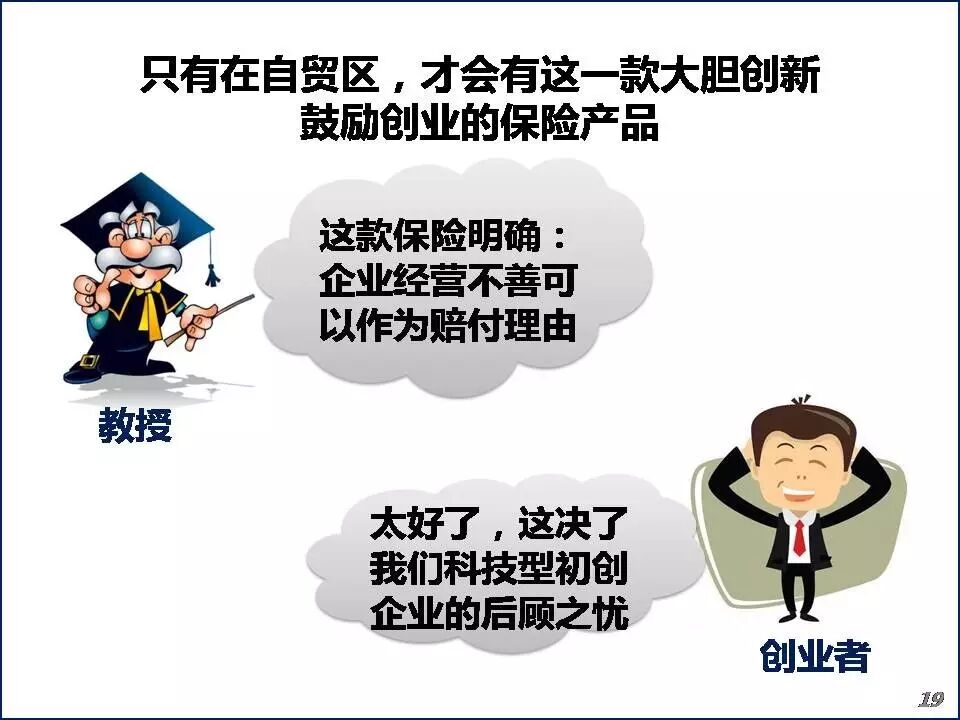 只有在自贸区，才会有这一款大胆创新鼓励创业的保险产品

这款保险明确：企业经营不善可以作为赔付理由

教授

太好了，这决了我们科技型初创企业的后顾之忧

创业者

19